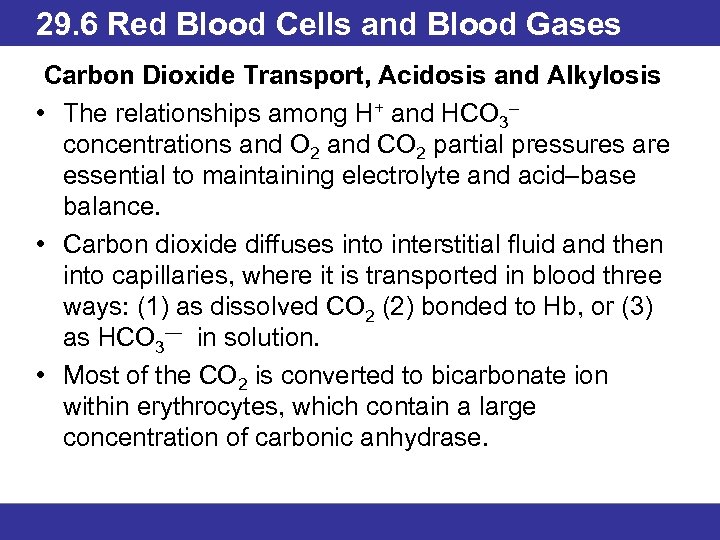 29.6 Red Blood Cells and Blood Gases

Carbon Dioxide Transport, Acidosis and Alkylosis

• The relationships among $H^+$ and $HCO_3^-$ concentrations and $O_2$ and $CO_2$ partial pressures are essential to maintaining electrolyte and acid–base balance.

• Carbon dioxide diffuses into interstitial fluid and then into capillaries, where it is transported in blood three ways: (1) as dissolved $CO_2$ (2) bonded to Hb, or (3) as $HCO_3^-$ in solution.

• Most of the $CO_2$ is converted to bicarbonate ion within erythrocytes, which contain a large concentration of carbonic anhydrase.